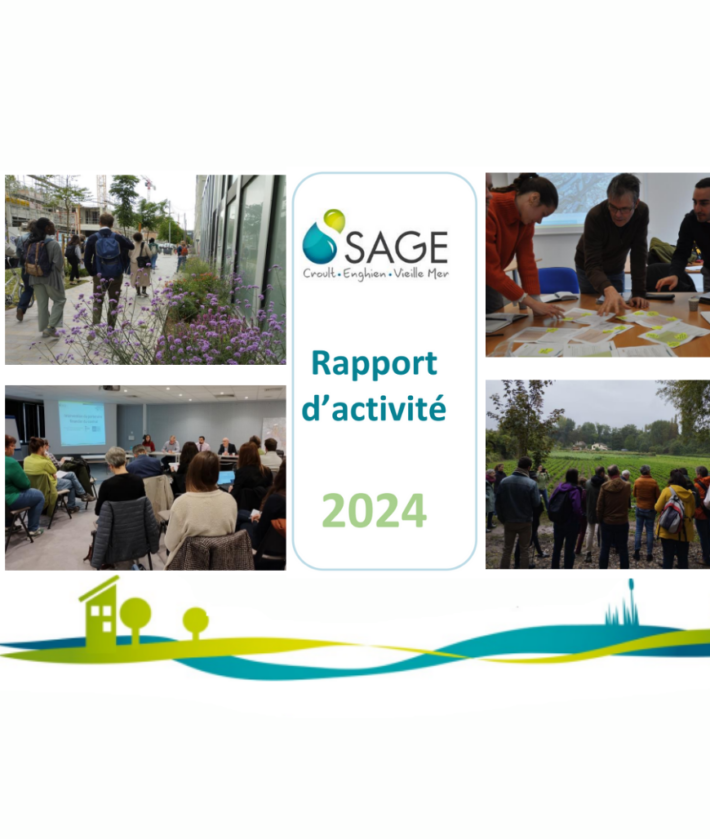 SAGE
Croult • Enghien • Vieille Mer

Rapport d'activité

2024